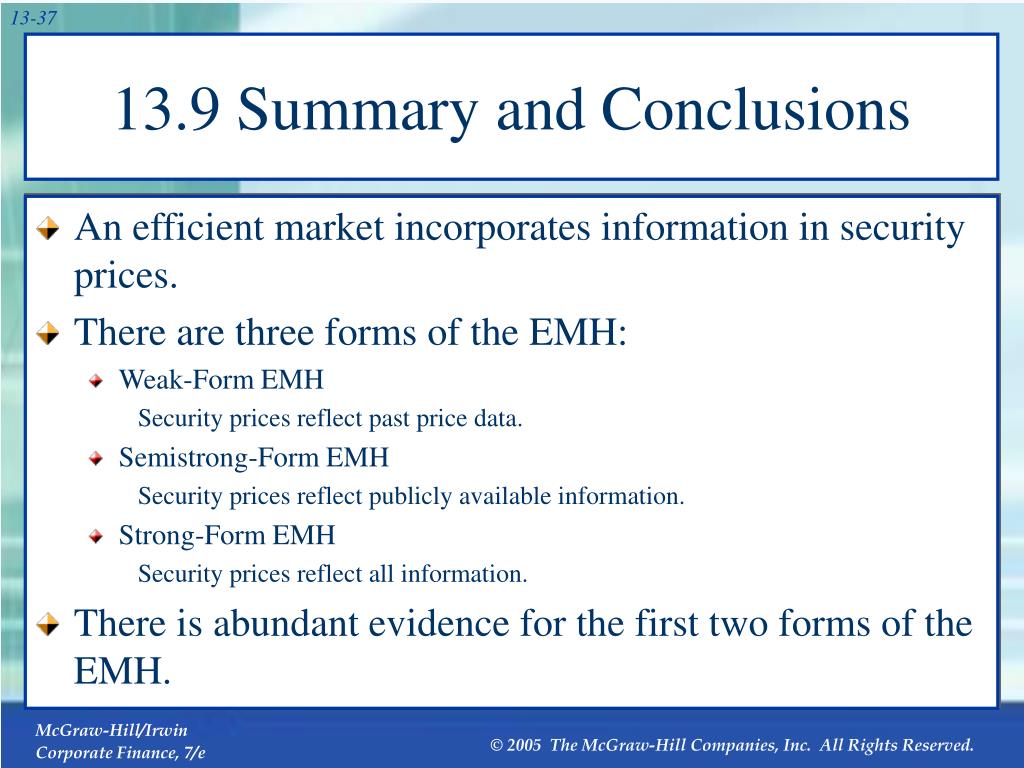 13-37

13.9 Summary and Conclusions

An efficient market incorporates information in security prices.

There are three forms of the EMH:

Weak-Form EMH

Security prices reflect past price data.

Semistrong-Form EMH

Security prices reflect publicly available information.

Strong-Form EMH

Security prices reflect all information.

There is abundant evidence for the first two forms of the EMH.

McGraw-Hill/Irwin
Corporate Finance, 7/e

© 2005 The McGraw-Hill Companies, Inc. All Rights Reserved.